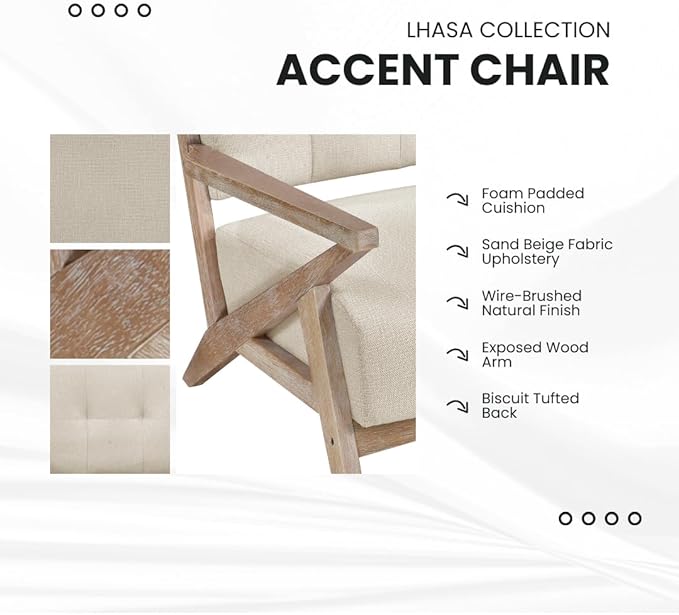 LHASA COLLECTION
ACCENT CHAIR

Foam Padded Cuishion

Sand Beige Fabric Upholstery

Wire-Brushed Natural Finish

Exposed Wood Arm

Biscuit Tufted Back